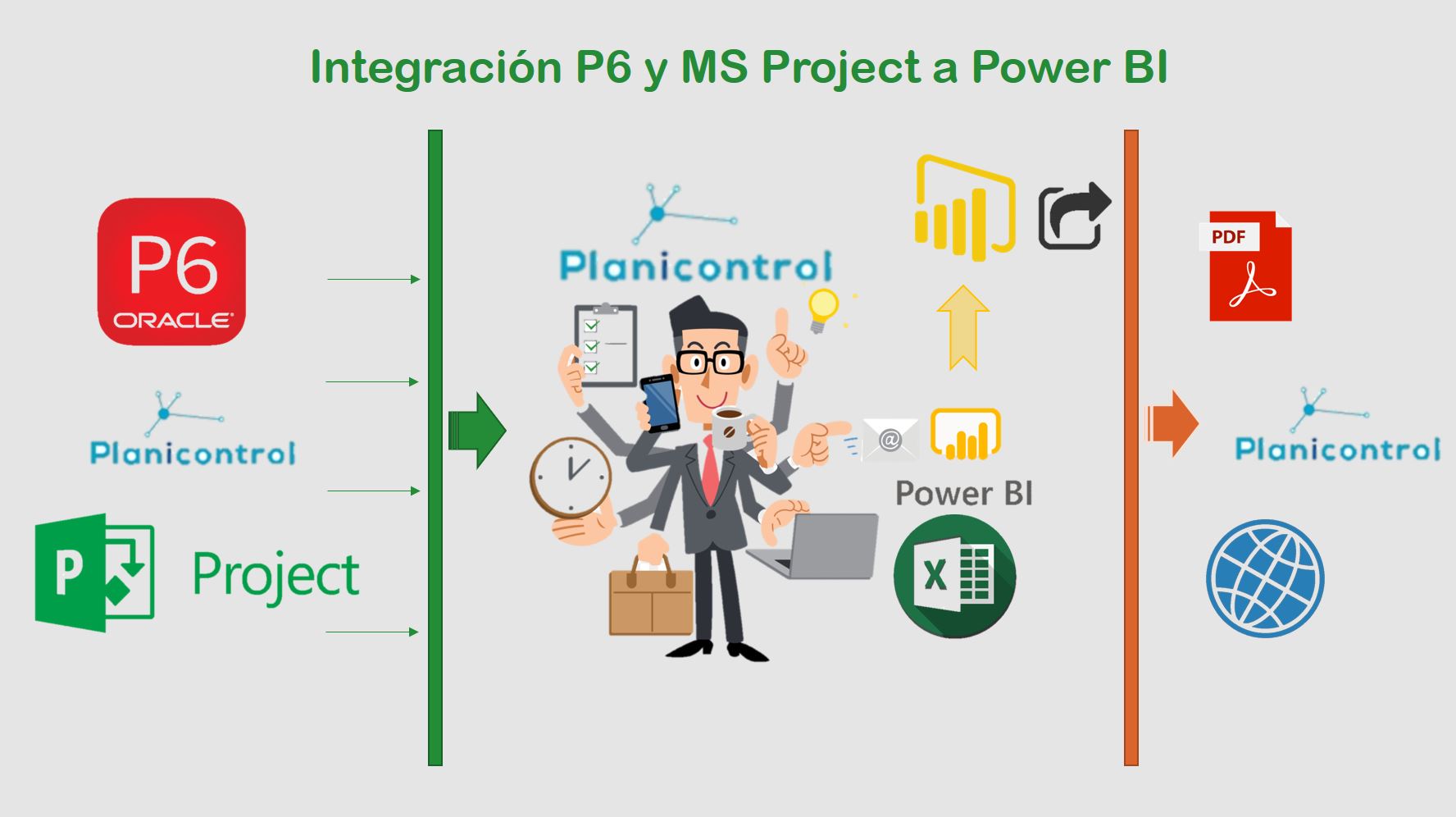 Integración P6 y MS Project a Power BI

P6
ORACLE

Planicontrol

P

Project

Planicontrol

@

Power BI

X

PDF

Planicontrol